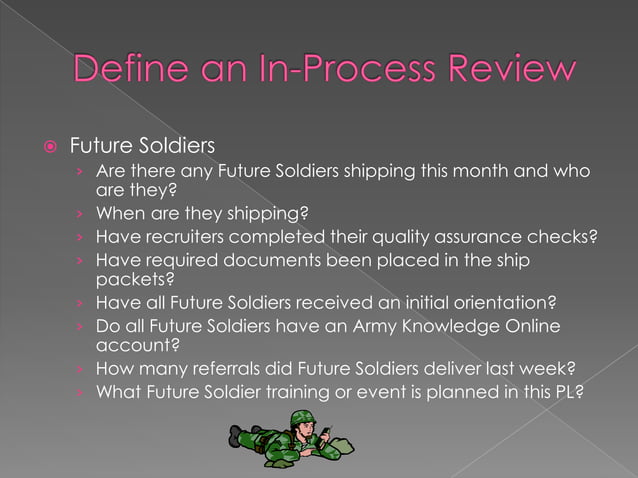 Define an In-Process Review

Future Soldiers

› Are there any Future Soldiers shipping this month and who are they?
› When are they shipping?
› Have recruiters completed their quality assurance checks?
› Have required documents been placed in the ship packets?
› Have all Future Soldiers received an initial orientation?
› Do all Future Soldiers have an Army Knowledge Online account?
› How many referrals did Future Soldiers deliver last week?
› What Future Soldier training or event is planned in this PL?